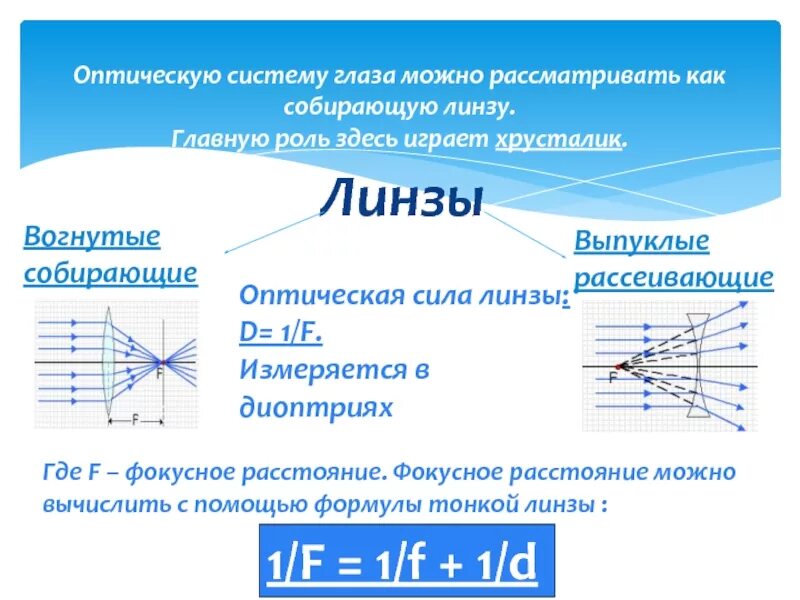 Оптическую систему глаза можно рассматривать как собирающую линзу.
Главную роль здесь играет хрусталик.

Линзы

Вогнутые собирающие

F

F

Оптическая сила линзы:
D= 1/F.
Измеряется в диоптриях

Выпуклые рассеивающие

F

Где F – фокусное расстояние. Фокусное расстояние можно вычислить с помощью формулы тонкой линзы :

$1/F = 1/f + 1/d$